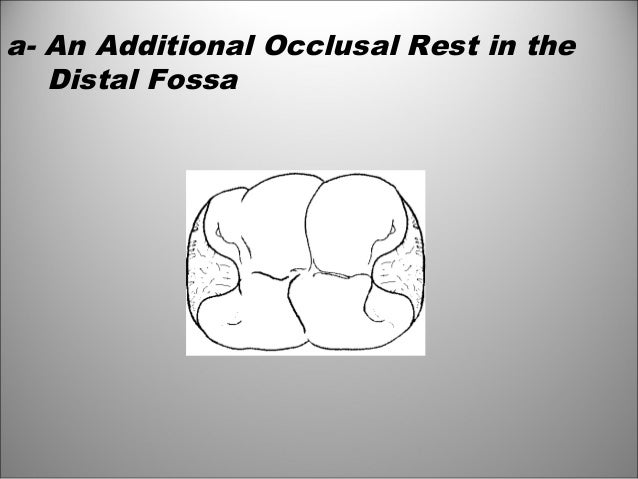 a- An Additional Occlusal Rest in the Distal Fossa